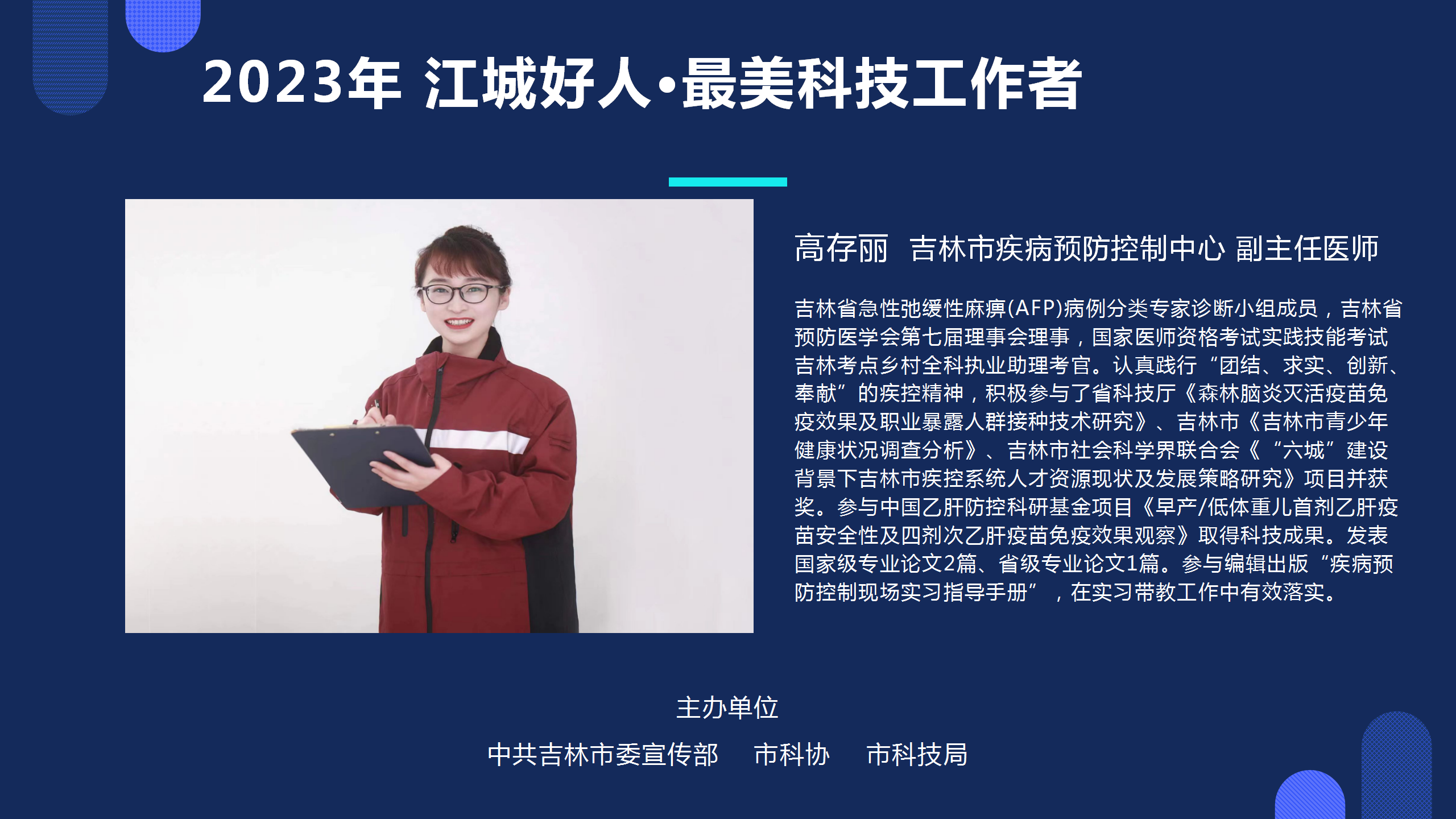 2023年 江城好人·最美科技工作者

高存丽 吉林市疾病预防控制中心 副主任医师

吉林省急性弛缓性麻痹(AFP)病例分类专家诊断小组成员，吉林省预防医学会第七届理事会理事，国家医师资格考试实践技能考试吉林考点乡村全科执业助理考官。认真践行“团结、求实、创新、奉献”的疾控精神，积极参与了省科技厅《森林脑炎灭活疫苗免疫效果及职业暴露人群接种技术研究》、吉林市《吉林市青少年健康状况调查分析》、吉林市社会科学界联合会《“六城”建设背景下吉林市疾控系统人才资源现状及发展策略研究》项目并获奖。参与中国乙肝防控科研基金项目《早产/低体重儿首剂乙肝疫苗安全性及四剂次乙肝疫苗免疫效果观察》取得科技成果。发表国家级专业论文2篇、省级专业论文1篇。参与编辑出版“疾病预防控制现场实习指导手册”，在实习带教工作中有效落实。

主办单位

中共吉林市委宣传部 市科协 市科技局